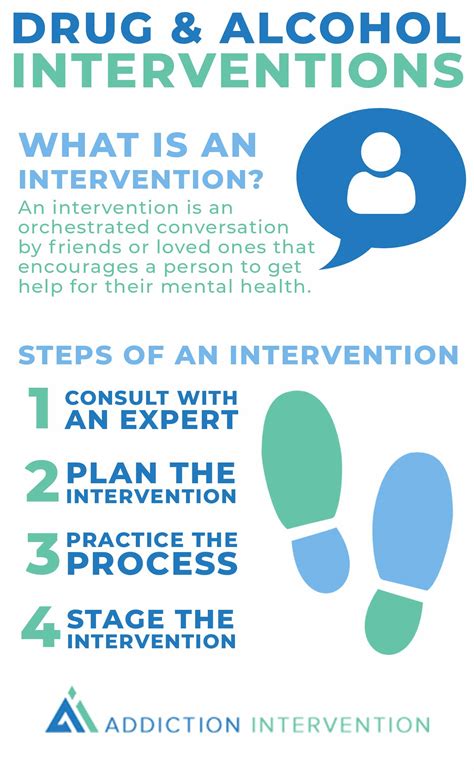 DRUG & ALCOHOL INTERVENTIONS

WHAT IS AN INTERVENTION?

An intervention is an orchestrated conversation by friends or loved ones that encourages a person to get help for their mental health.

STEPS OF AN INTERVENTION

1 CONSULT WITH AN EXPERT

2 PLAN THE INTERVENTION

3 PRACTICE THE PROCESS

4 STAGE THE INTERVENTION

ADDICTION INTERVENTION